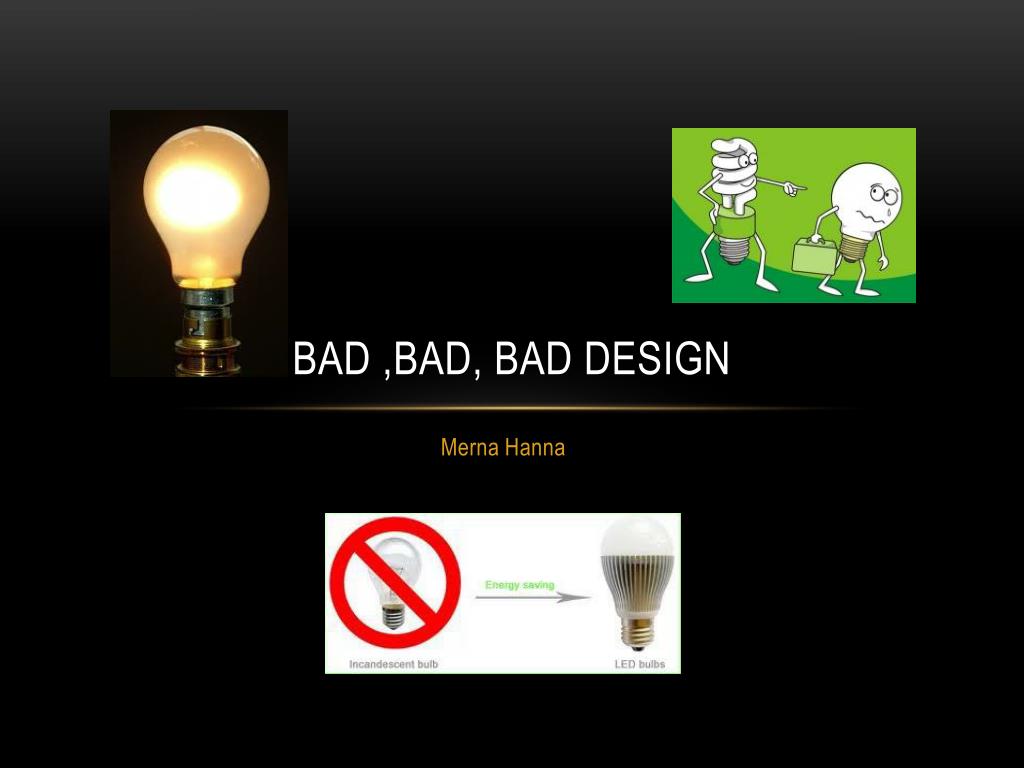 BAD ,BAD, BAD DESIGN

Merna Hanna

Energy saving

Incandescent bulb

LED bulbs